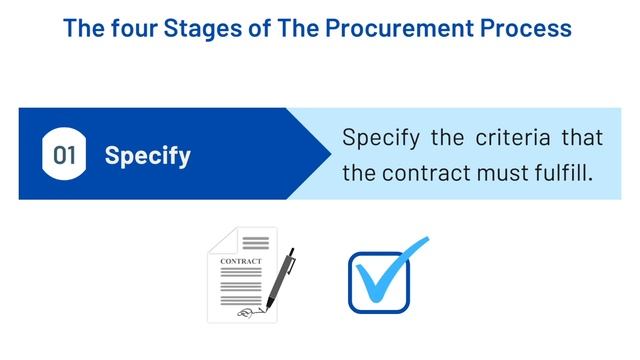 The four Stages of The Procurement Process

01 Specify

Specify the criteria that the contract must fulfill.

CONTRACT